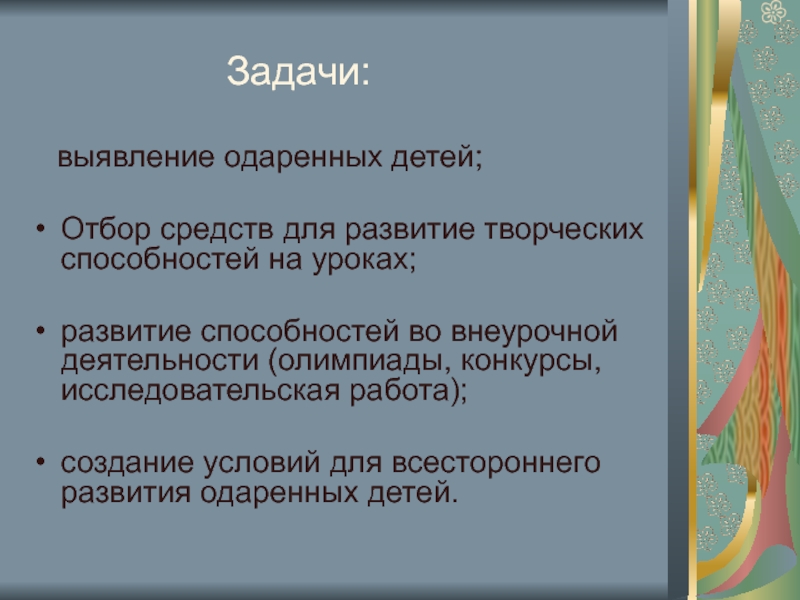 Задачи:

выявление одаренных детей;

• Отбор средств для развитие творческих способностей на уроках;

• развитие способностей во внеурочной деятельности (олимпиады, конкурсы, исследовательская работа);

• создание условий для всестороннего развития одаренных детей.